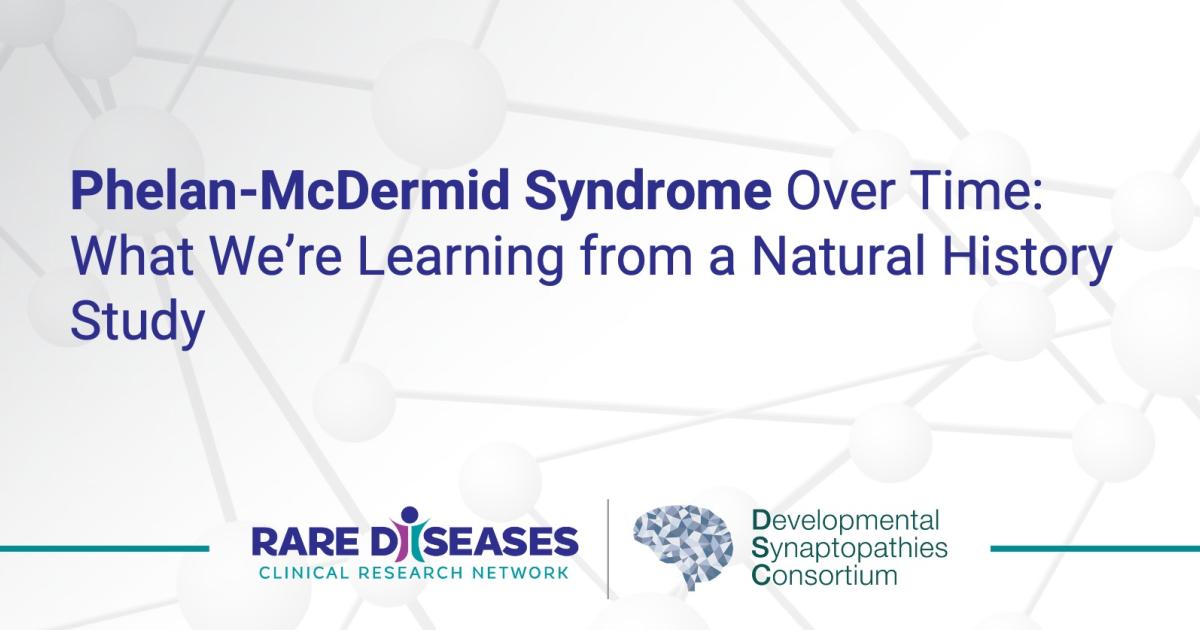 Phelan-McDermid Syndrome Over Time: What We're Learning from a Natural History Study

RARE DISEASES
CLINICAL RESEARCH NETWORK

Developmental
Synaptopathies
Consortium